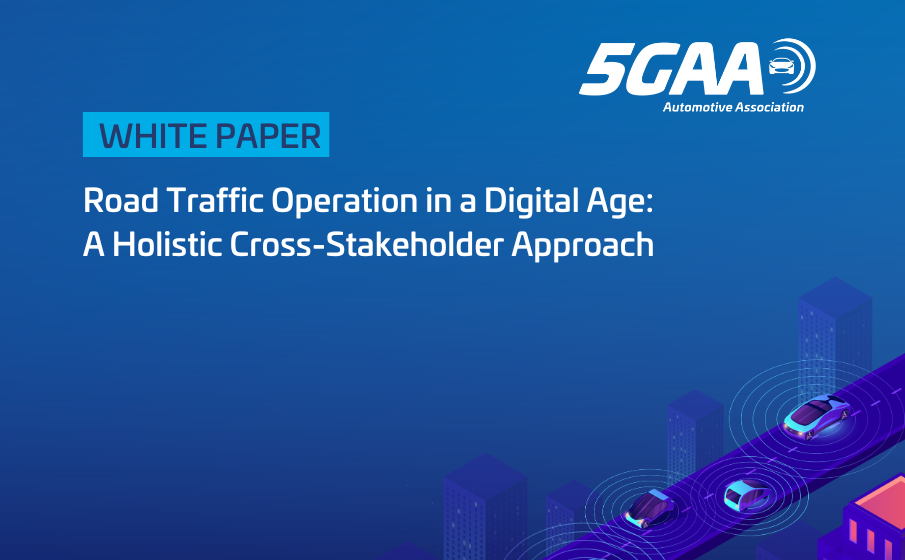 5GAA
Automotive Association

WHITE PAPER

Road Traffic Operation in a Digital Age: A Holistic Cross-Stakeholder Approach